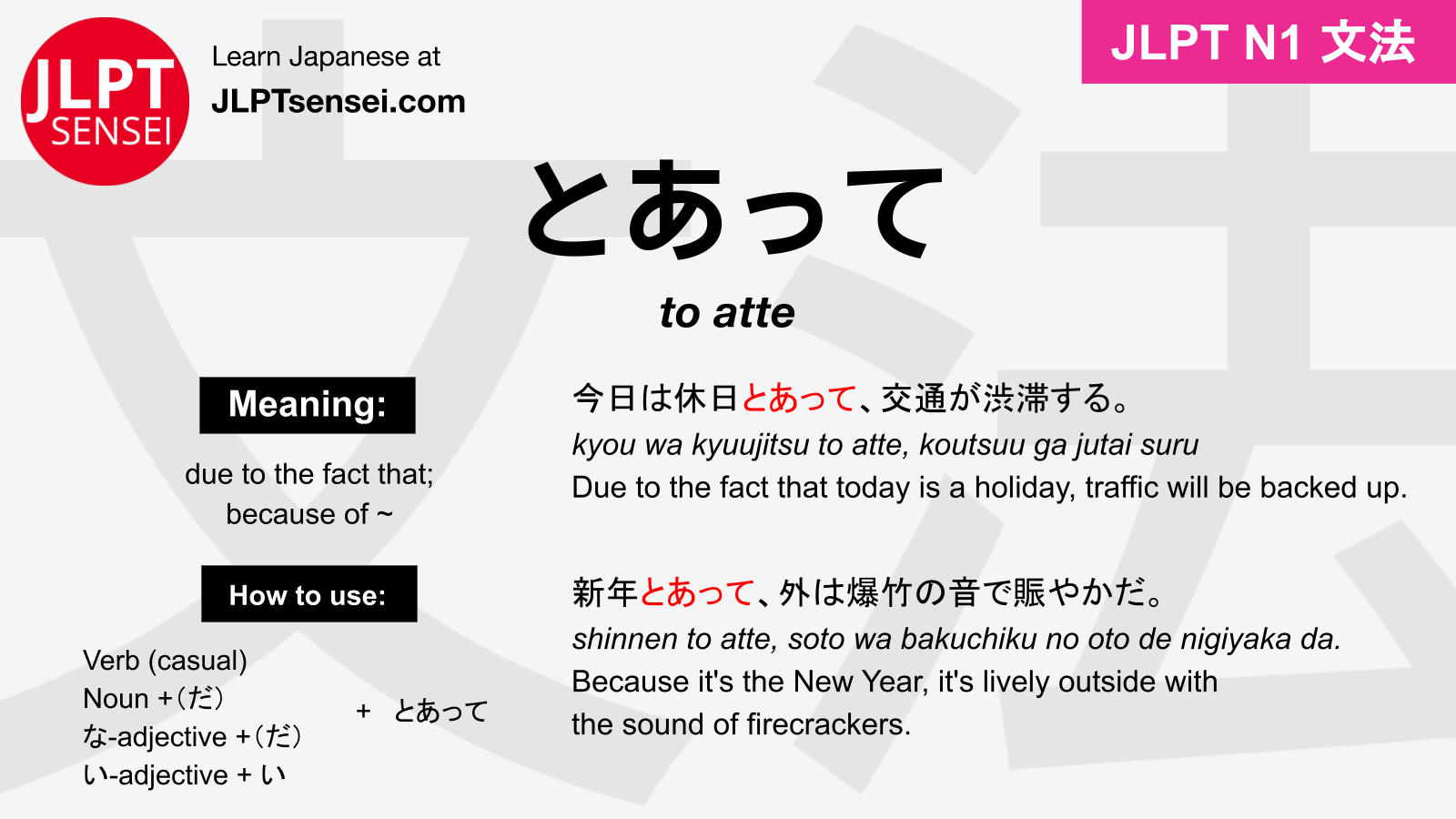 JLPT SENSEI

Learn Japanese at
JLPTsensei.com

JLPT N1 文法

とあって

to atte

Meaning:

due to the fact that; because of ~

How to use:

Verb (casual)
Noun +（だ）
な-adjective +（だ）
い-adjective + い

+ とあって

今日は休日とあって、交通が渋滞する。
kyou wa kyuujitsu to atte, koutsuu ga jutai suru
Due to the fact that today is a holiday, traffic will be backed up.

新年とあって、外は爆竹の音で賑やかだ。
shinnen to atte, soto wa bakuchiku no oto de nigiyaka da.
Because it's the New Year, it's lively outside with the sound of firecrackers.